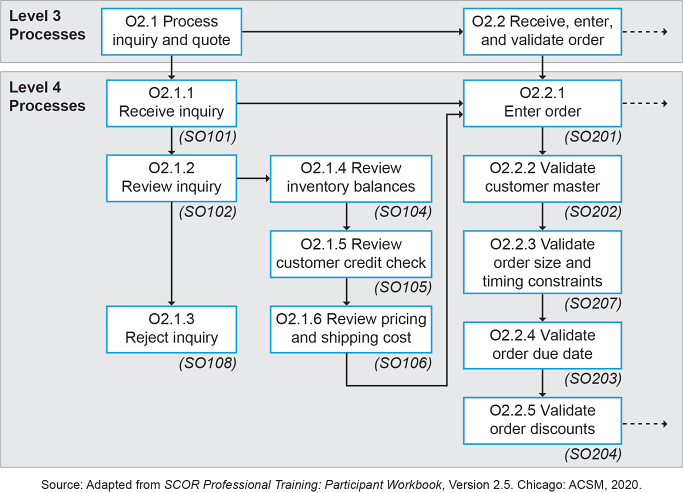 Level 3 Processes

O2.1 Process inquiry and quote

O2.2 Receive, enter, and validate order

Level 4 Processes

O2.1.1 Receive inquiry
(SO101)

O2.1.2 Review inquiry
(SO102)

O2.1.3 Reject inquiry
(SO108)

O2.1.4 Review inventory balances
(SO104)

O2.1.5 Review customer credit check
(SO105)

O2.1.6 Review pricing and shipping cost
(SO106)

O2.2.1 Enter order
(SO201)

O2.2.2 Validate customer master
(SO202)

O2.2.3 Validate order size and timing constraints
(SO207)

O2.2.4 Validate order due date
(SO203)

O2.2.5 Validate order discounts
(SO204)

Source: Adapted from SCOR Professional Training: Participant Workbook, Version 2.5. Chicago: ACSM, 2020.